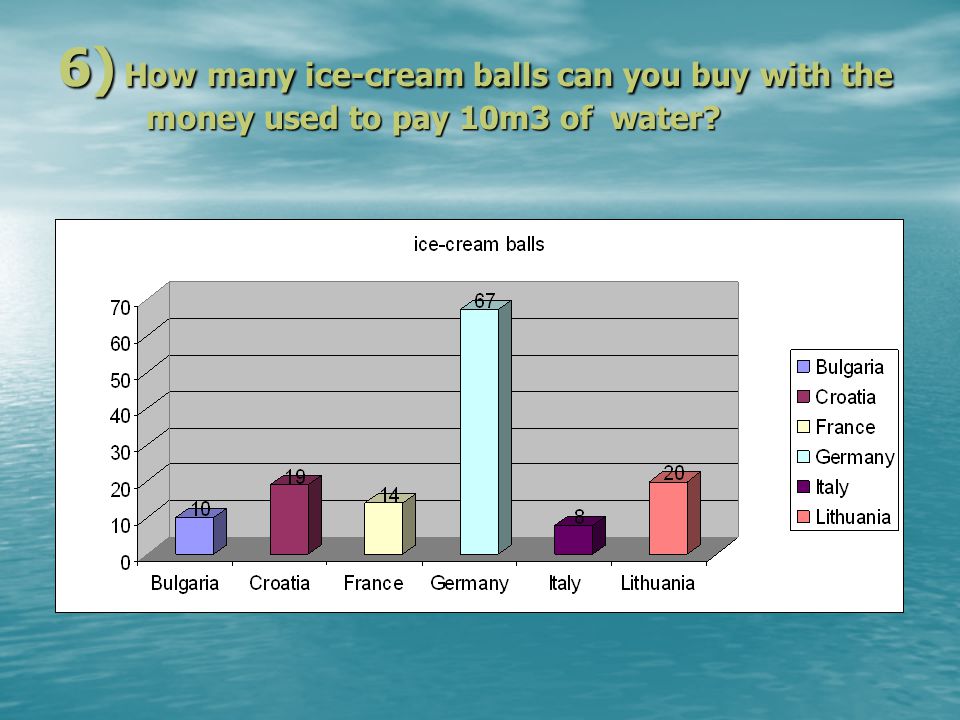 6) How many ice-cream balls can you buy with the money used to pay 10m3 of water?

ice-cream balls

70
60
50
40
30
20
10
0

10
19
14
67
8
20

Bulgaria
Croatia
France
Germany
Italy
Lithuania

Bulgaria
Croatia
France
Germany
Italy
Lithuania